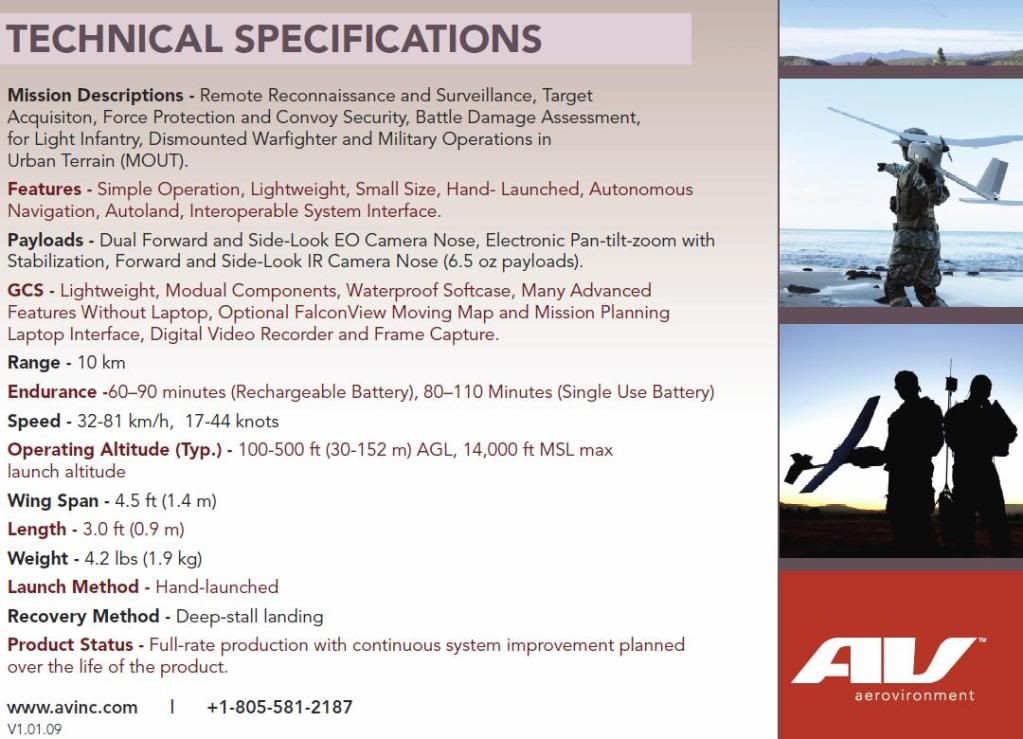 TECHNICAL SPECIFICATIONS

Mission Descriptions - Remote Reconnaissance and Surveillance, Target Acquisiton, Force Protection and Convoy Security, Battle Damage Assessment, for Light Infantry, Dismounted Warfighter and Military Operations in Urban Terrain (MOUT).

Features - Simple Operation, Lightweight, Small Size, Hand- Launched, Autonomous Navigation, Autoland, Interoperable System Interface.

Payloads - Dual Forward and Side-Look EO Camera Nose, Electronic Pan-tilt-zoom with Stabilization, Forward and Side-Look IR Camera Nose (6.5 oz payloads).

GCS - Lightweight, Modual Components, Waterproof Softcase, Many Advanced Features Without Laptop, Optional FalconView Moving Map and Mission Planning Laptop Interface, Digital Video Recorder and Frame Capture.

Range - 10 km

Endurance -60–90 minutes (Rechargeable Battery), 80–110 Minutes (Single Use Battery)

Speed - 32-81 km/h, 17-44 knots

Operating Altitude (Typ.) - 100-500 ft (30-152 m) AGL, 14,000 ft MSL max launch altitude

Wing Span - 4.5 ft (1.4 m)

Length - 3.0 ft (0.9 m)

Weight - 4.2 lbs (1.9 kg)

Launch Method - Hand-launched

Recovery Method - Deep-stall landing

Product Status - Full-rate production with continuous system improvement planned over the life of the product.

www.avinc.com | +1-805-581-2187

V1.01.09

AV™

aerovironment